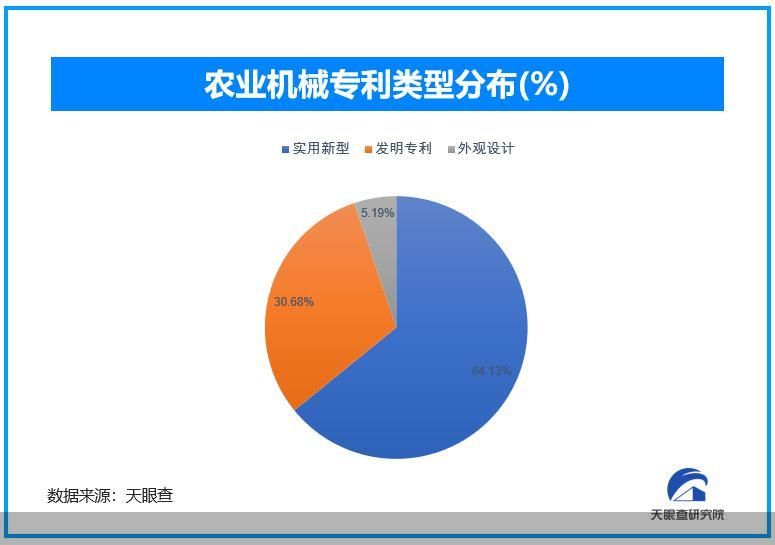 农业机械专利类型分布(%)

实用新型 发明专利 外观设计

5.19%

30.68%

64.13%

数据来源：天眼查

天眼查研究院